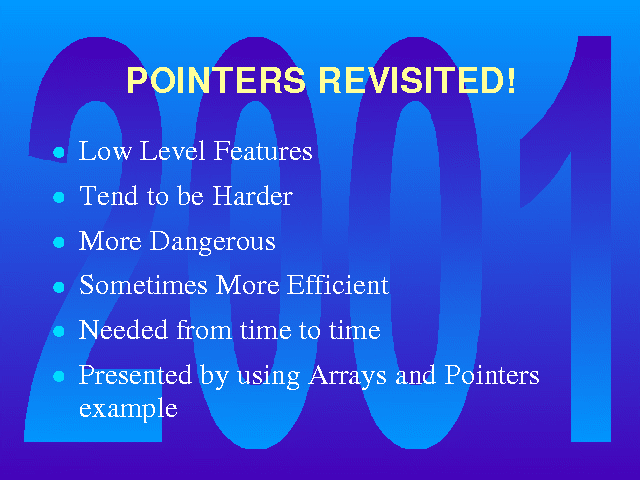 2001

POINTERS REVISITED!

- Low Level Features
- Tend to be Harder
- More Dangerous
- Sometimes More Efficient
- Needed from time to time
- Presented by using Arrays and Pointers example